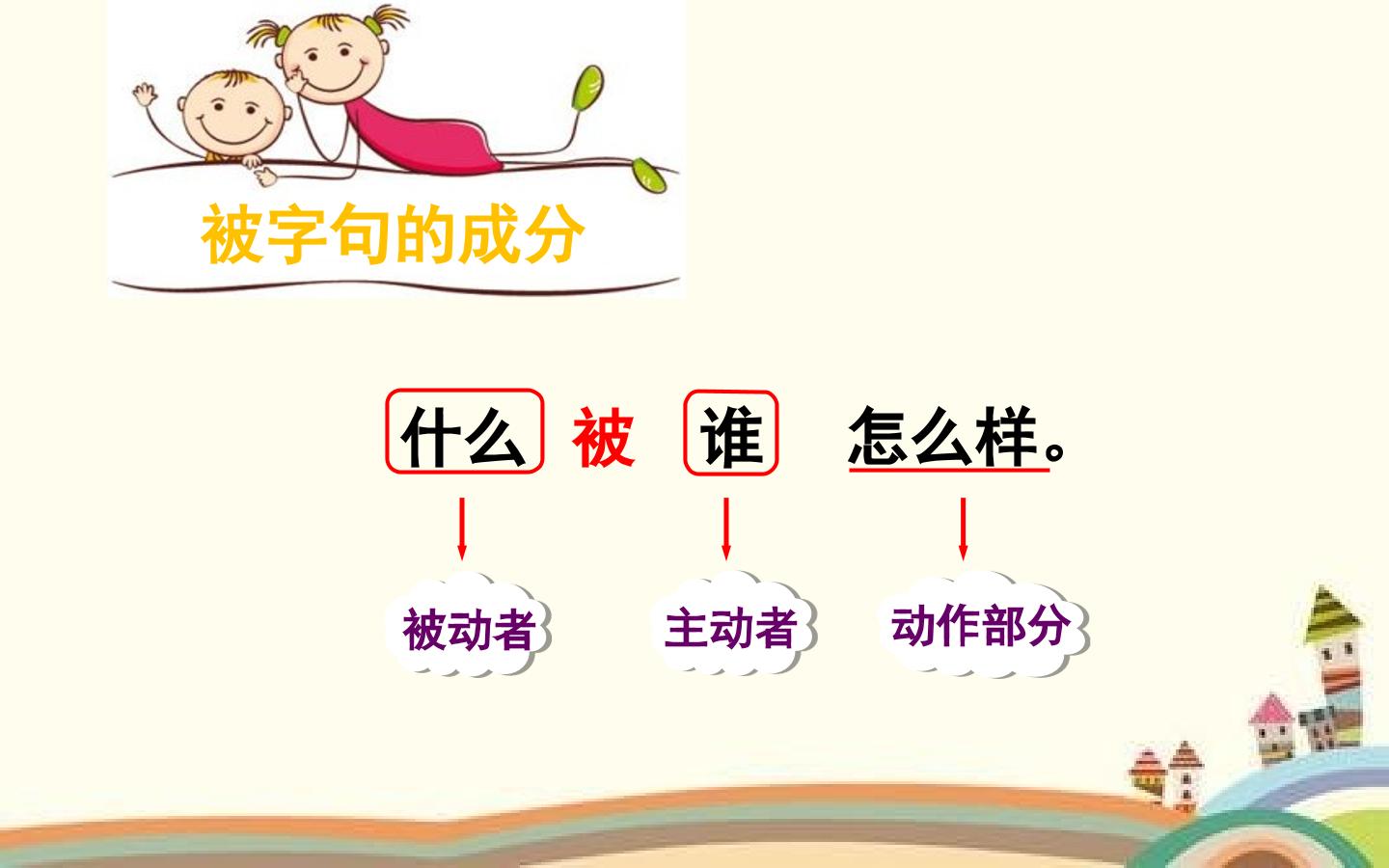 被字句的成分

什么 被 谁 怎么样。

被动者 主动者 动作部分